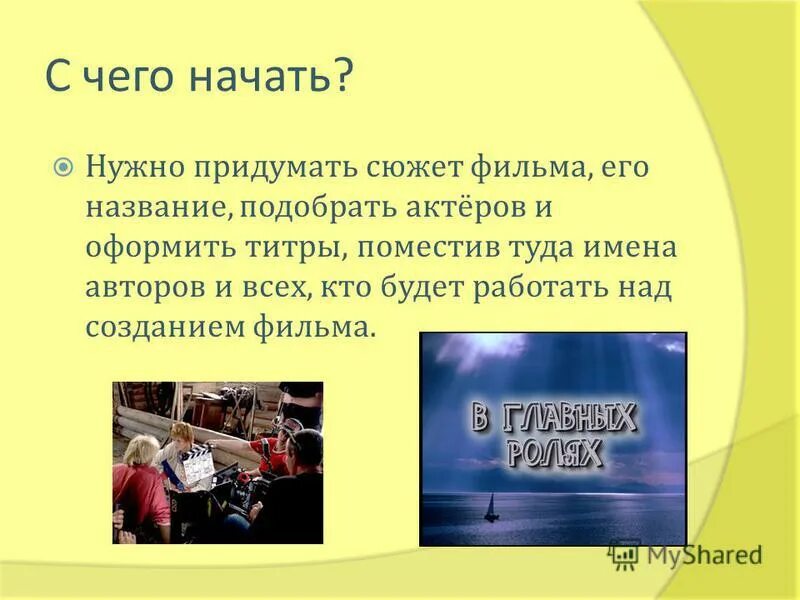 С чего начать?

Нужно придумать сюжет фильма, его название, подобрать актёров и оформить титры, поместив туда имена авторов и всех, кто будет работать над созданием фильма.

В ГЛАВНЫХ РОЛЯХ

MyShared